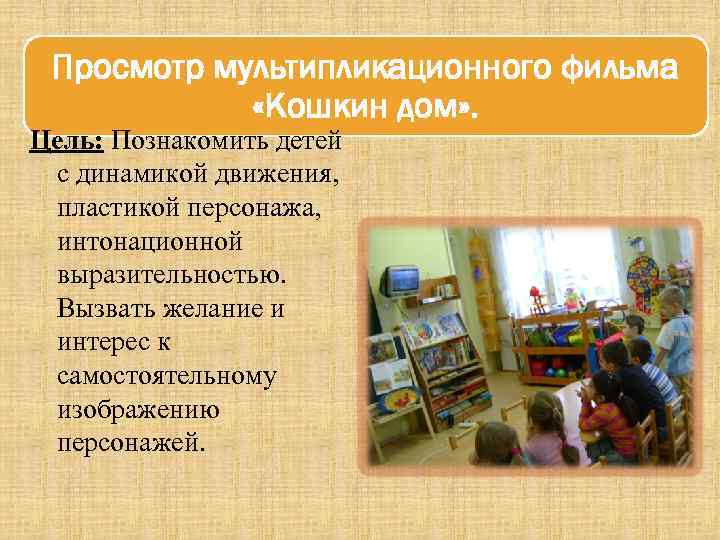 Просмотр мультипликационного фильма «Кошкин дом».

Цель: Познакомить детей с динамикой движения, пластикой персонажа, интонационной выразительностью. Вызвать желание и интерес к самостоятельному изображению персонажей.